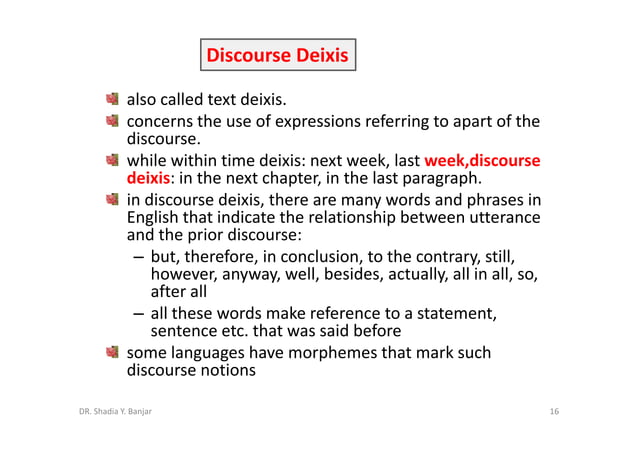 Discourse Deixis

also called text deixis.

concerns the use of expressions referring to apart of the discourse.

while within time deixis: next week, last week,discourse deixis: in the next chapter, in the last paragraph.

in discourse deixis, there are many words and phrases in English that indicate the relationship between utterance and the prior discourse:

– but, therefore, in conclusion, to the contrary, still, however, anyway, well, besides, actually, all in all, so, after all

– all these words make reference to a statement, sentence etc. that was said before

some languages have morphemes that mark such discourse notions

DR. Shadia Y. Banjar

16